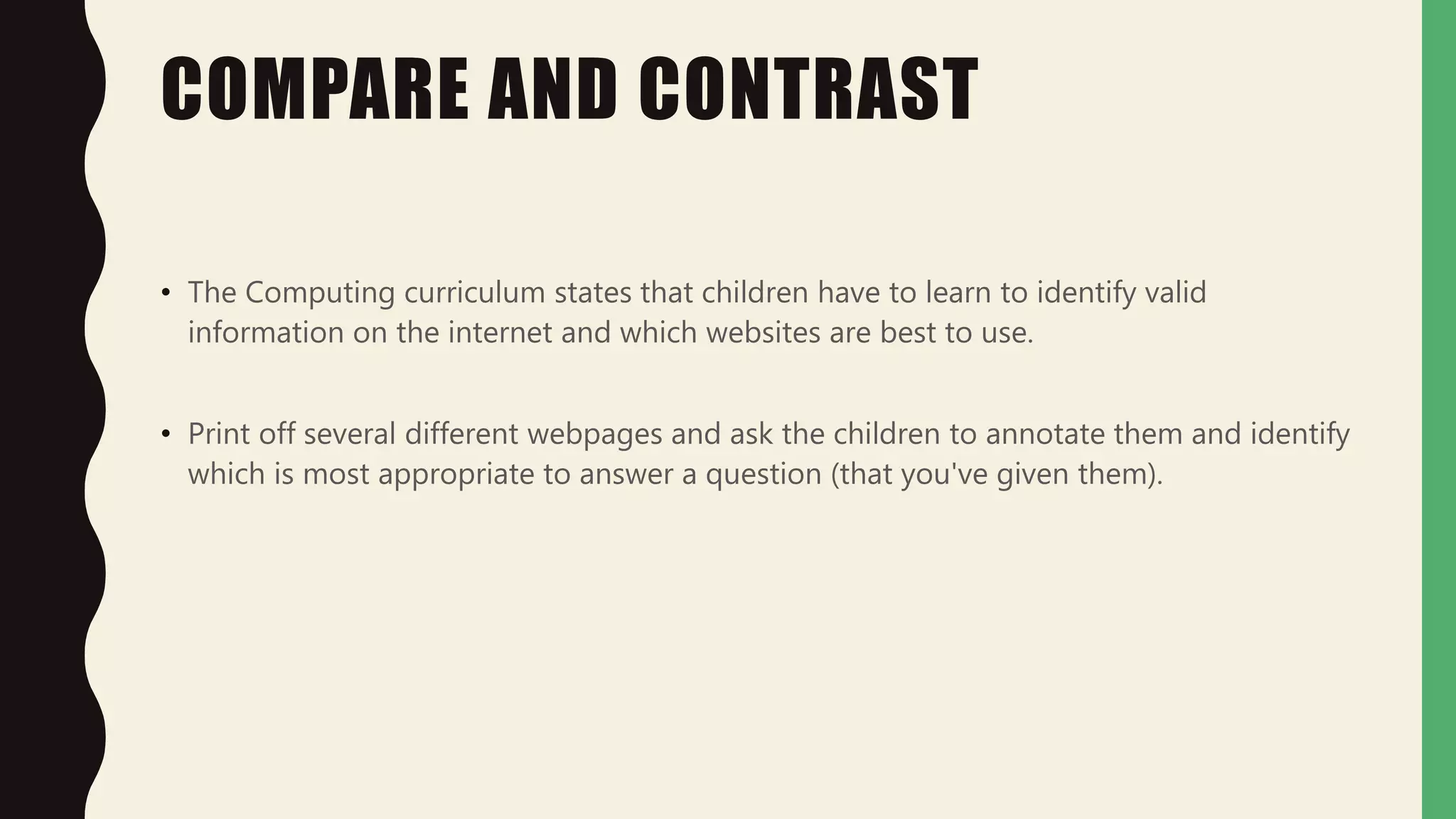 COMPARE AND CONTRAST

• The Computing curriculum states that children have to learn to identify valid information on the internet and which websites are best to use.

• Print off several different webpages and ask the children to annotate them and identify which is most appropriate to answer a question (that you've given them).